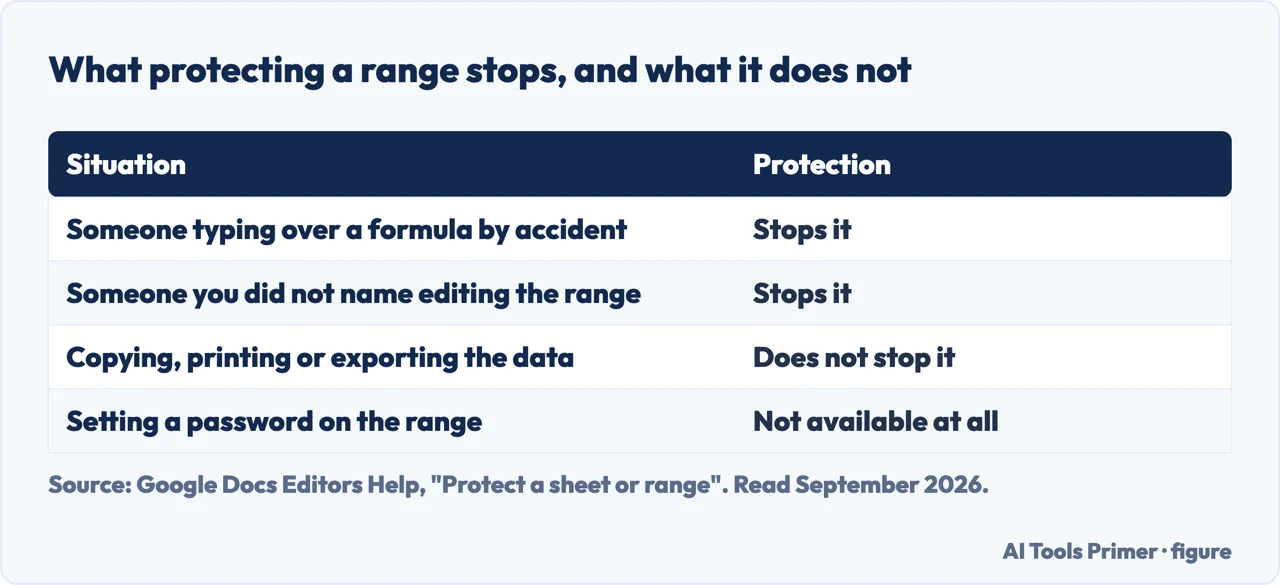 What protecting a range stops, and what it does not

| Situation | Protection |
|---|---|
| Someone typing over a formula by accident | Stops it |
| Someone you did not name editing the range | Stops it |
| Copying, printing or exporting the data | Does not stop it |
| Setting a password on the range | Not available at all |

Source: Google Docs Editors Help, "Protect a sheet or range". Read September 2026.

AI Tools Primer · figure